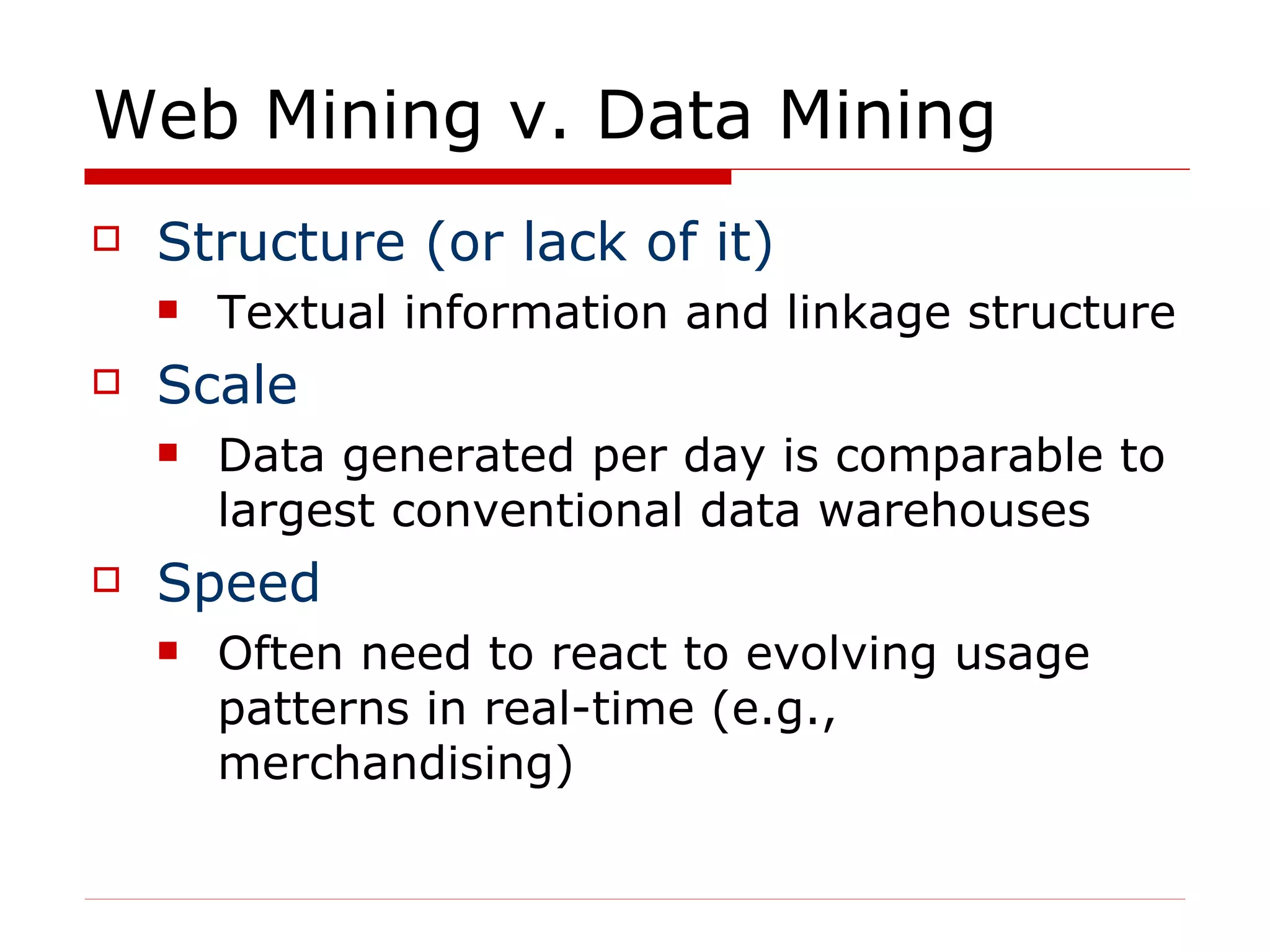 Web Mining v. Data Mining

Structure (or lack of it)

Textual information and linkage structure

Scale

Data generated per day is comparable to largest conventional data warehouses

Speed

Often need to react to evolving usage patterns in real-time (e.g., merchandising)